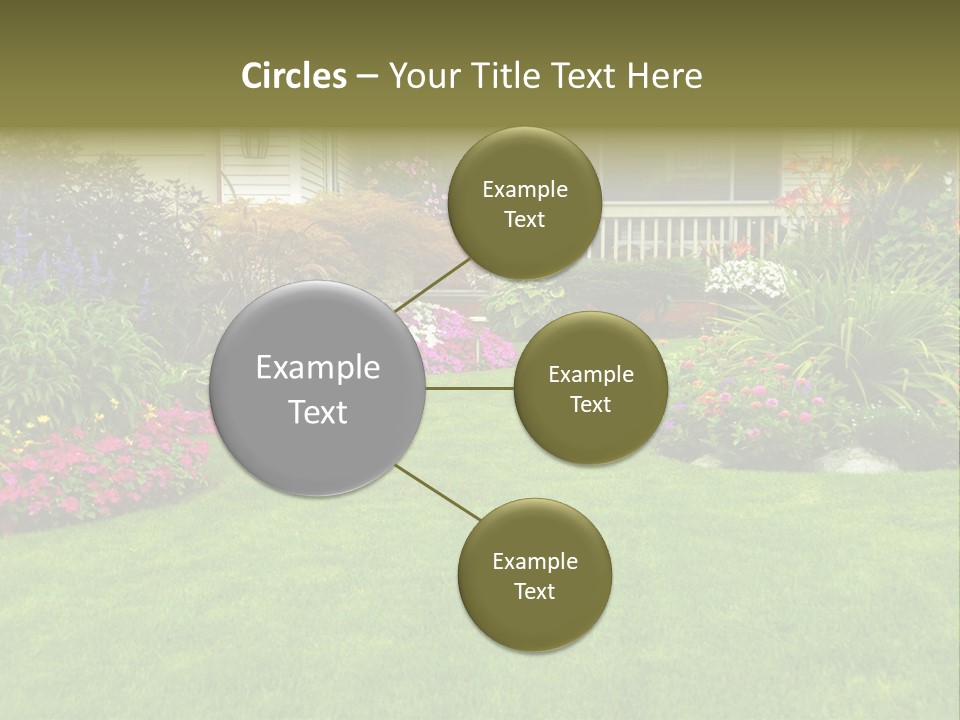 Circles – Your Title Text Here

Example Text

Example Text

Example Text

Example Text